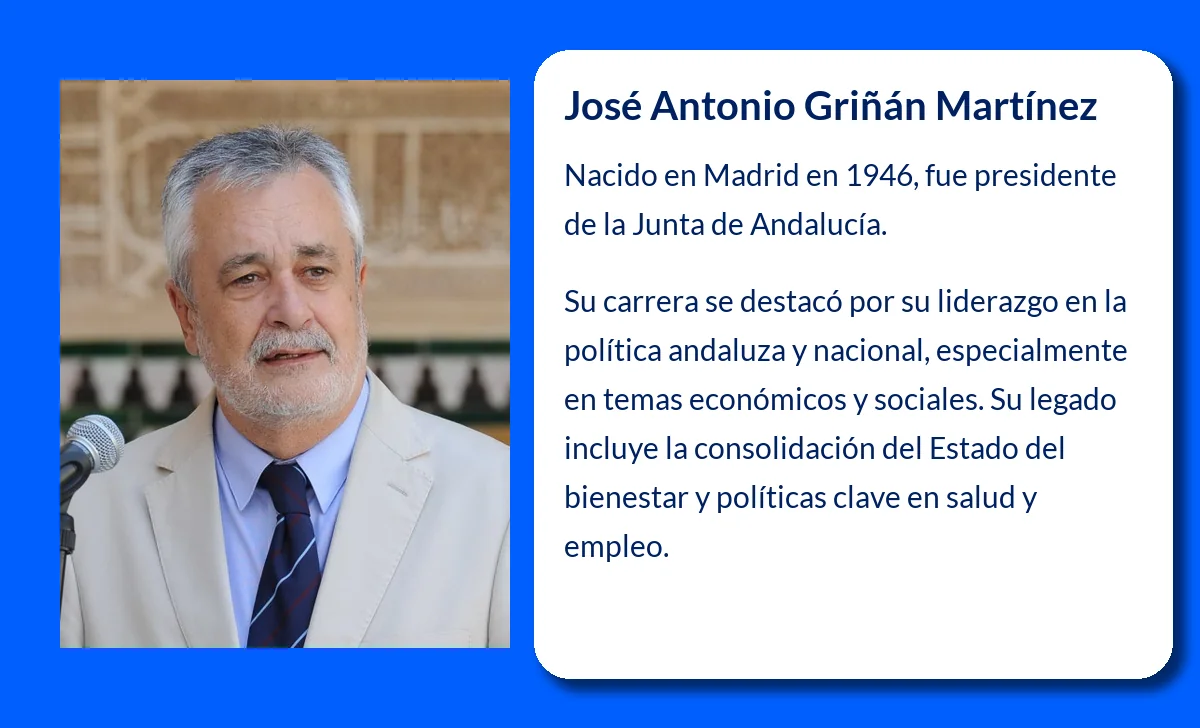 José Antonio Griñán Martínez

Nacido en Madrid en 1946, fue presidente de la Junta de Andalucía.

Su carrera se destacó por su liderazgo en la política andaluza y nacional, especialmente en temas económicos y sociales. Su legado incluye la consolidación del Estado del bienestar y políticas clave en salud y empleo.